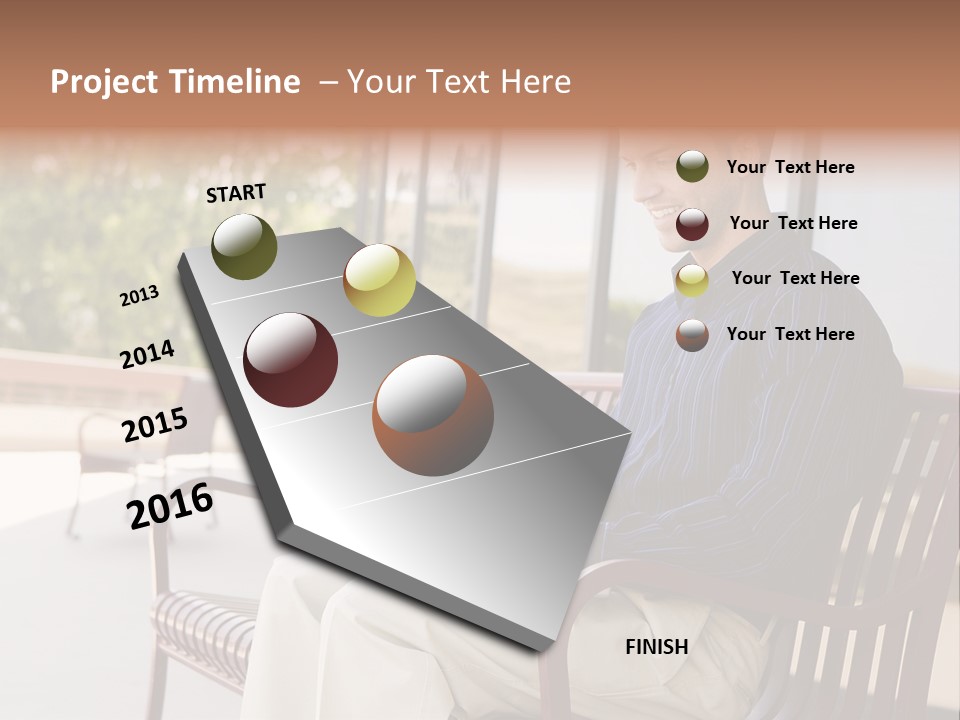 Project Timeline – Your Text Here

START

2013

2014

2015

2016

FINISH

Your Text Here

Your Text Here

Your Text Here

Your Text Here